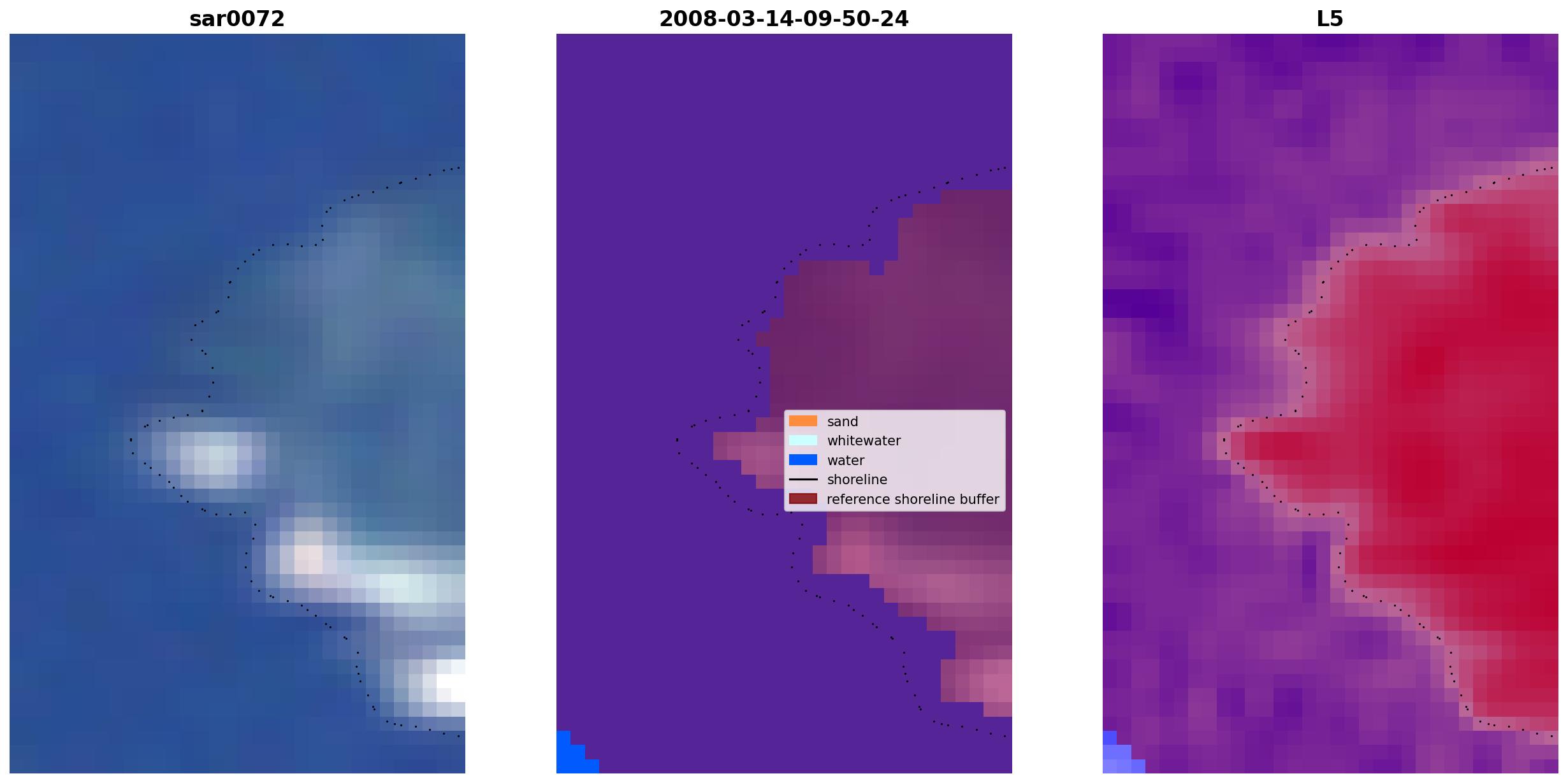 sar0072

2008-03-14-09-50-24

L5

sand
whitewater
water
shoreline
reference shoreline buffer